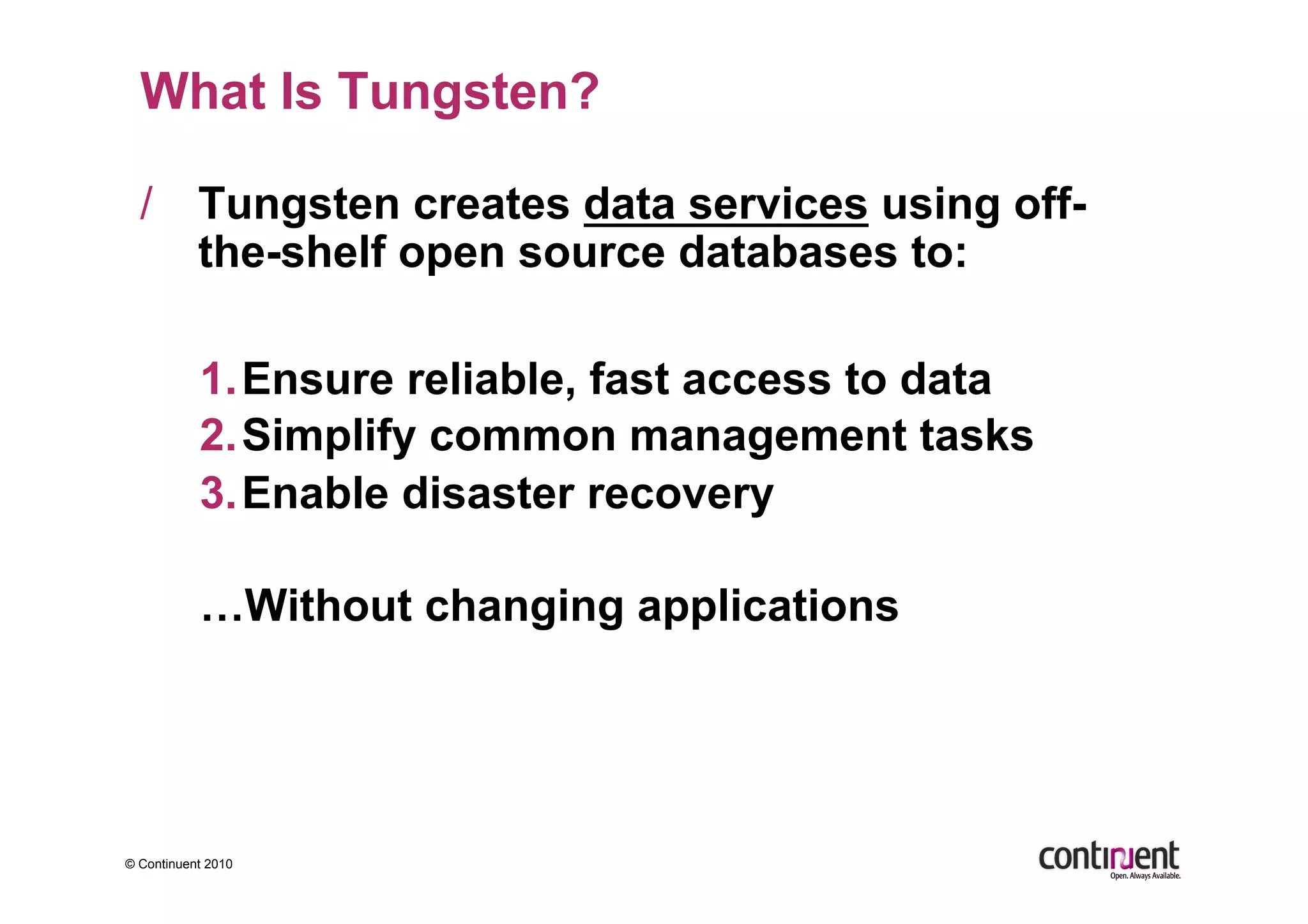 What Is Tungsten?

/ Tungsten creates data services using off-the-shelf open source databases to:

1. Ensure reliable, fast access to data
2. Simplify common management tasks
3. Enable disaster recovery

…Without changing applications

© Continuent 2010

continuent
Open. Always Available.